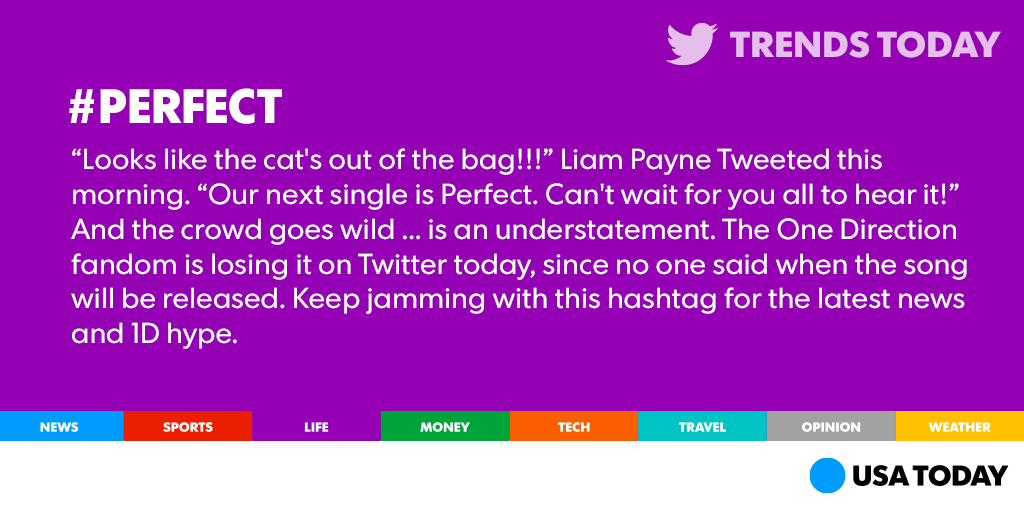 TRENDS TODAY

#PERFECT

“Looks like the cat's out of the bag!!!” Liam Payne Tweeted this morning. “Our next single is Perfect. Can't wait for you all to hear it!” And the crowd goes wild ... is an understatement. The One Direction fandom is losing it on Twitter today, since no one said when the song will be released. Keep jamming with this hashtag for the latest news and 1D hype.

NEWS SPORTS LIFE MONEY TECH TRAVEL OPINION WEATHER

USA TODAY